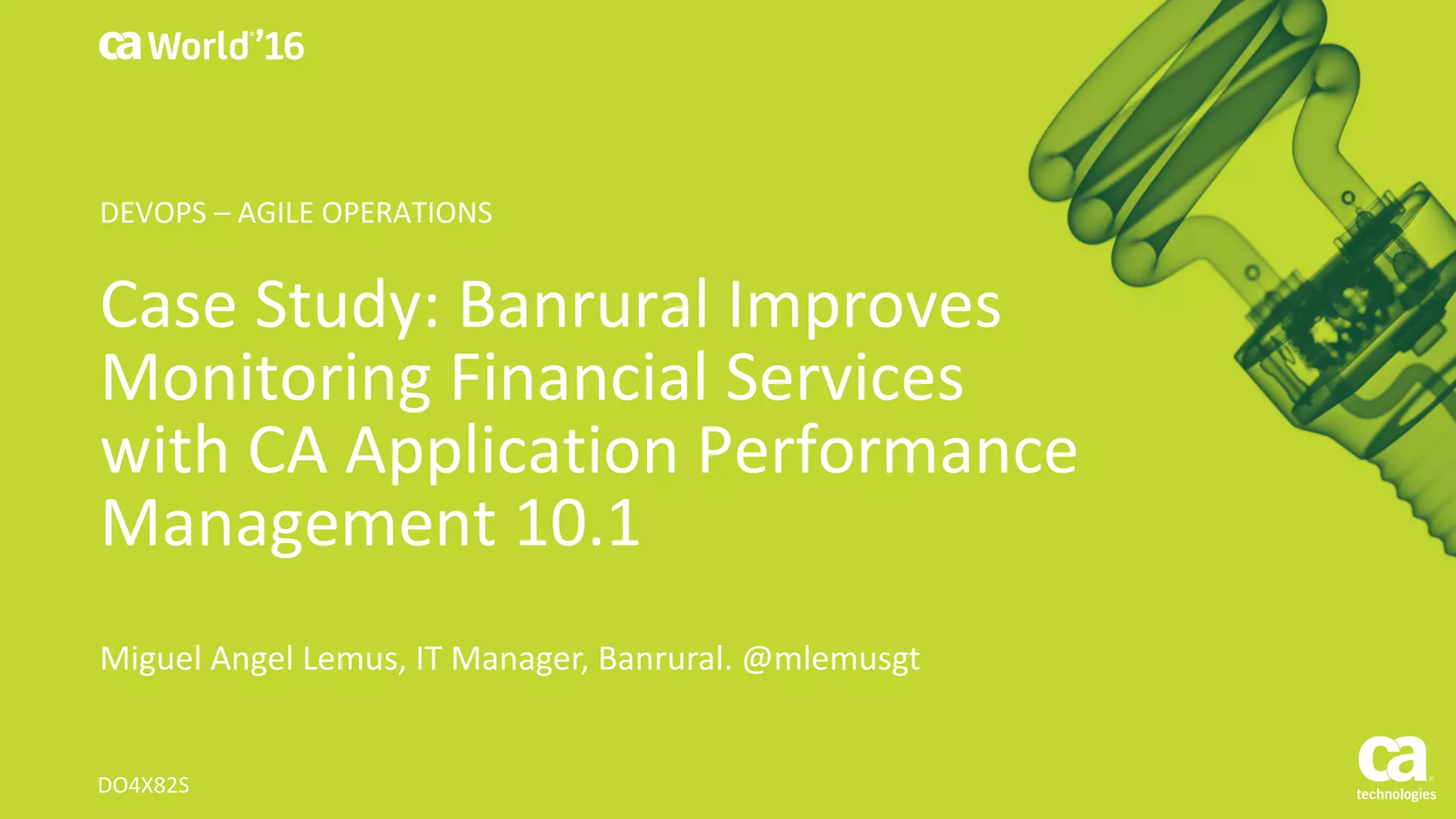 ca World'16

DEVOPS – AGILE OPERATIONS

Case Study: Banrural Improves Monitoring Financial Services with CA Application Performance Management 10.1

Miguel Angel Lemus, IT Manager, Banrural. @mlemusgt

DO4X82S

ca technologies